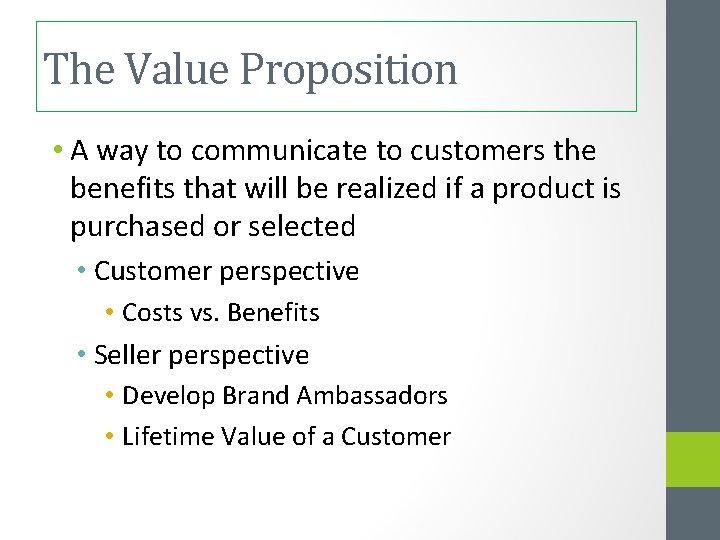 The Value Proposition

• A way to communicate to customers the benefits that will be realized if a product is purchased or selected
  • Customer perspective
    • Costs vs. Benefits
  • Seller perspective
    • Develop Brand Ambassadors
    • Lifetime Value of a Customer